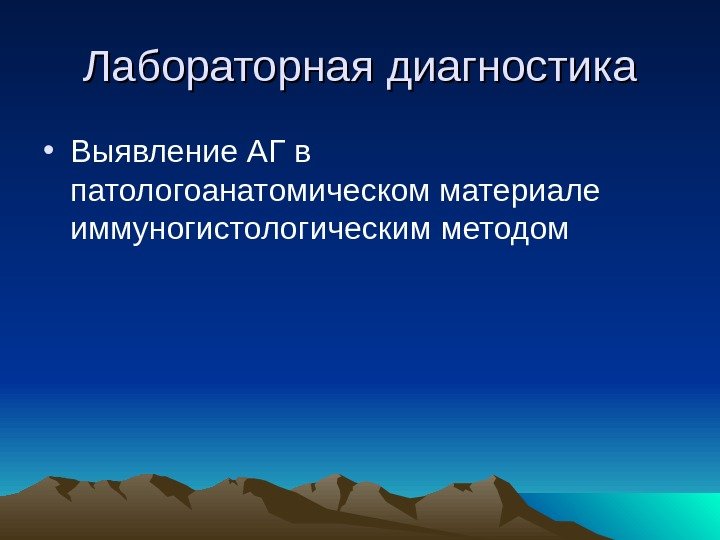 Лабораторная диагностика

• Выявление АГ в патологоанатомическом материале иммуногистологическим методом